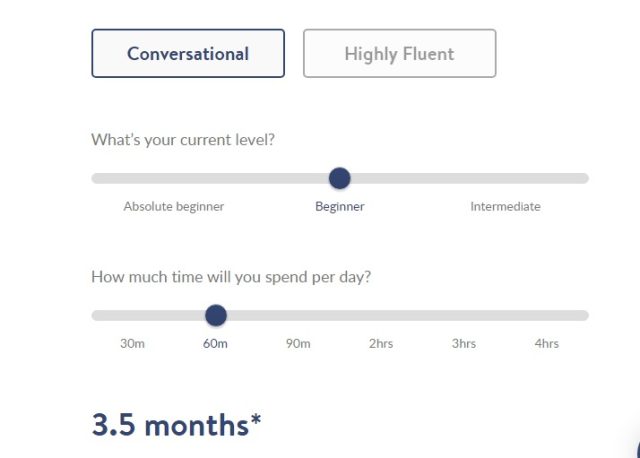 Conversational

Highly Fluent

What's your current level?

Absolute beginner

Beginner

Intermediate

How much time will you spend per day?

30m

60m

90m

2hrs

3hrs

4hrs

3.5 months*